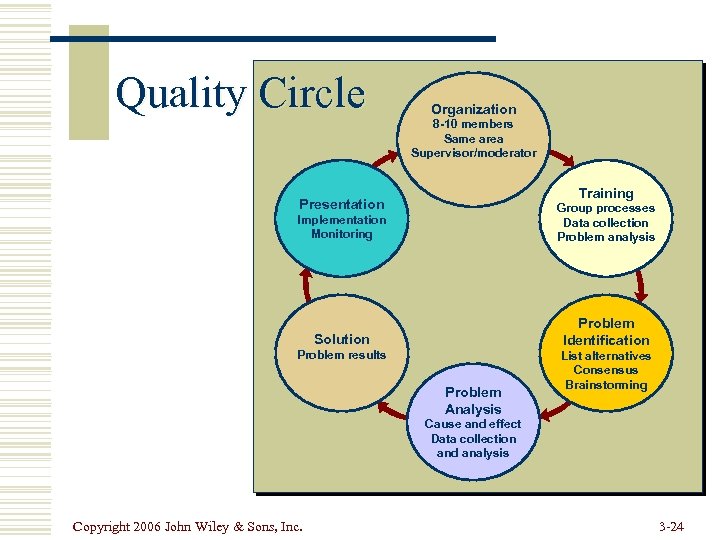 Quality Circle

Organization
8-10 members
Same area
Supervisor/moderator

Training
Group processes
Data collection
Problem analysis

Problem Identification
List alternatives
Consensus
Brainstorming

Problem Analysis
Cause and effect
Data collection and analysis

Solution
Problem results

Presentation
Implementation
Monitoring

Copyright 2006 John Wiley & Sons, Inc.

3-24